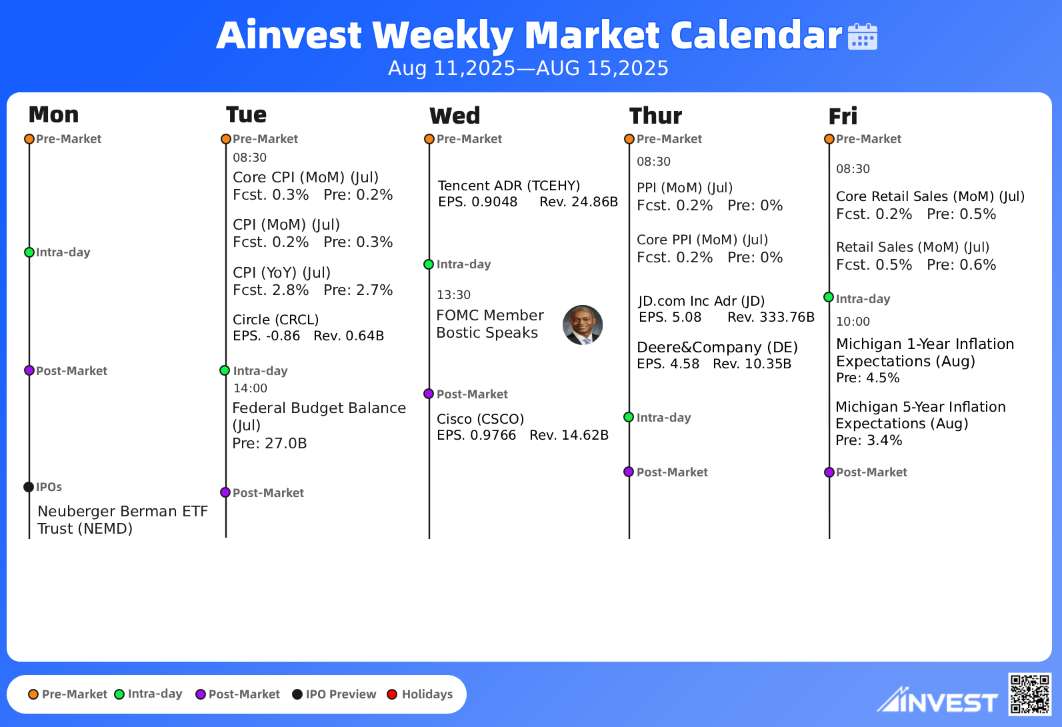 Ainvest Weekly Market Calendar
Aug 11,2025—AUG 15,2025

Mon
Pre-Market
Intra-day
Post-Market
IPOs
Neuberger Berman ETF Trust (NEMD)

Tue
Pre-Market
08:30
Core CPI (MoM) (Jul)
Fcst. 0.3% Pre: 0.2%
CPI (MoM) (Jul)
Fcst. 0.2% Pre: 0.3%
CPI (YoY) (Jul)
Fcst. 2.8% Pre: 2.7%
Circle (CRCL)
EPS. -0.86 Rev. 0.64B
Intra-day
14:00
Federal Budget Balance (Jul)
Pre: 27.0B
Post-Market

Wed
Pre-Market
Tencent ADR (TCEHY)
EPS. 0.9048 Rev. 24.86B
Intra-day
13:30
FOMC Member Bostic Speaks
Post-Market
Cisco (CSCO)
EPS. 0.9766 Rev. 14.62B

Thur
Pre-Market
08:30
PPI (MoM) (Jul)
Fcst. 0.2% Pre: 0%
Core PPI (MoM) (Jul)
Fcst. 0.2% Pre: 0%
JD.com Inc Adr (JD)
EPS. 5.08 Rev. 333.76B
Deere&Company (DE)
EPS. 4.58 Rev. 10.35B
Intra-day
Post-Market

Fri
Pre-Market
08:30
Core Retail Sales (MoM) (Jul)
Fcst. 0.2% Pre: 0.5%
Retail Sales (MoM) (Jul)
Fcst. 0.5% Pre: 0.6%
Intra-day
10:00
Michigan 1-Year Inflation Expectations (Aug)
Pre: 4.5%
Michigan 5-Year Inflation Expectations (Aug)
Pre: 3.4%
Post-Market

Pre-Market Intra-day Post-Market IPO Preview Holidays
AINVEST